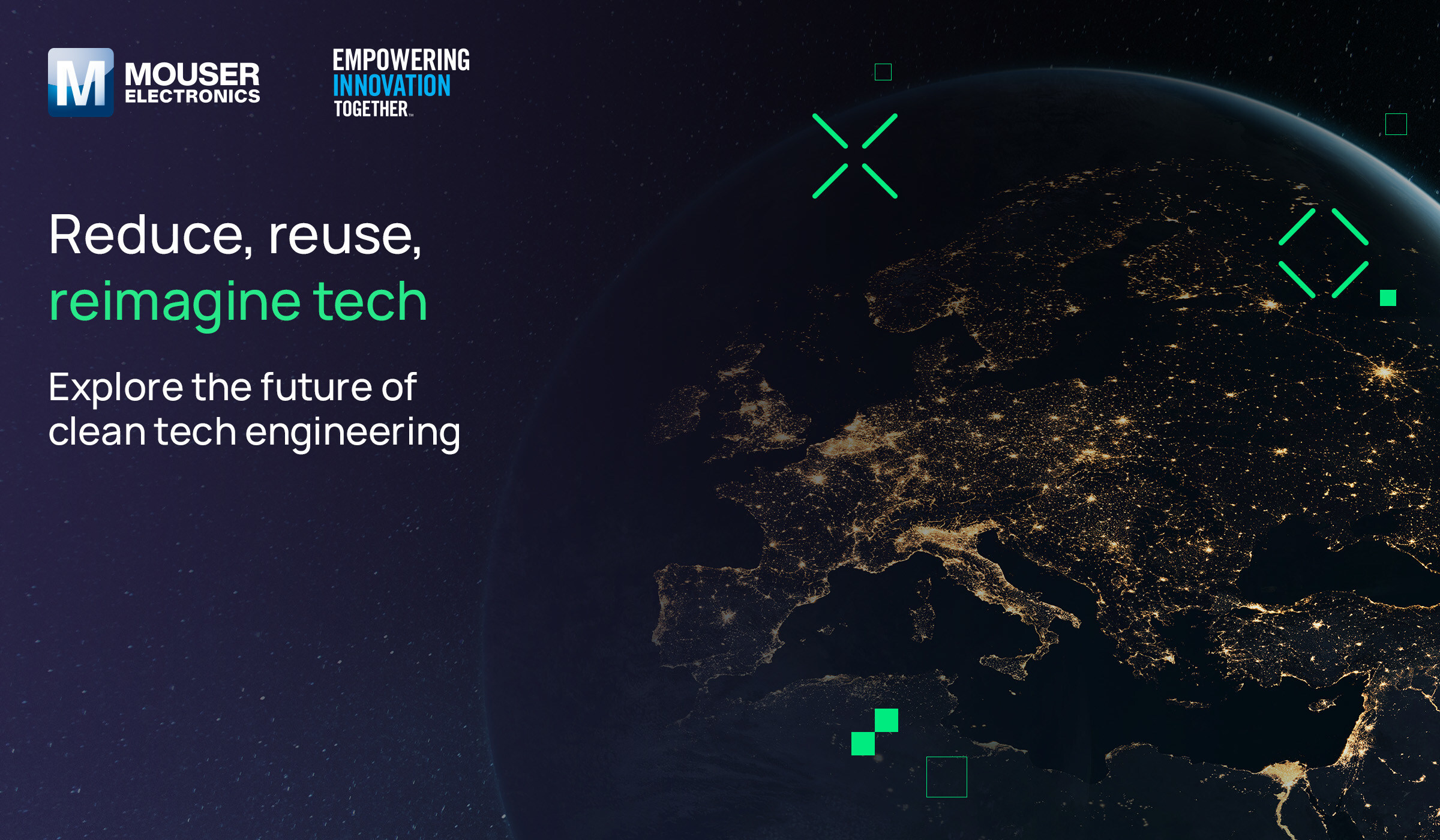 M MOUSER ELECTRONICS

EMPOWERING INNOVATION TOGETHER™

Reduce, reuse, reimagine tech

Explore the future of clean tech engineering